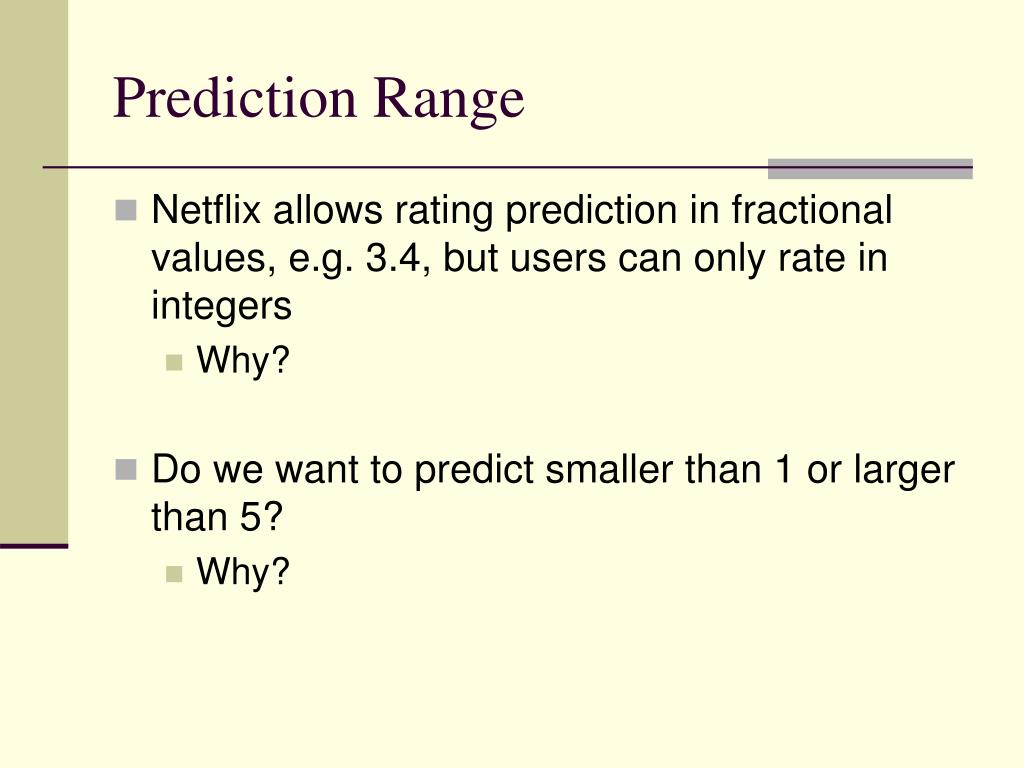 Prediction Range

Netflix allows rating prediction in fractional values, e.g. 3.4, but users can only rate in integers

Why?

Do we want to predict smaller than 1 or larger than 5?

Why?